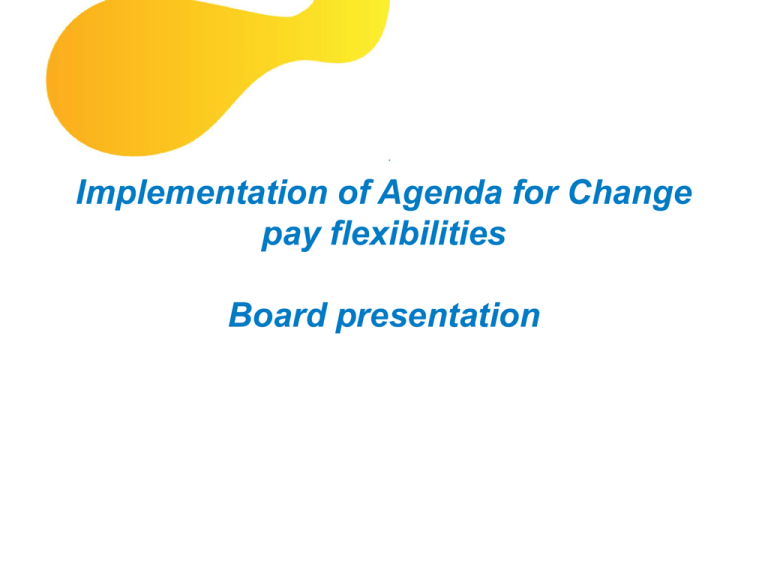 Implementation of Agenda for Change pay flexibilities

Board presentation